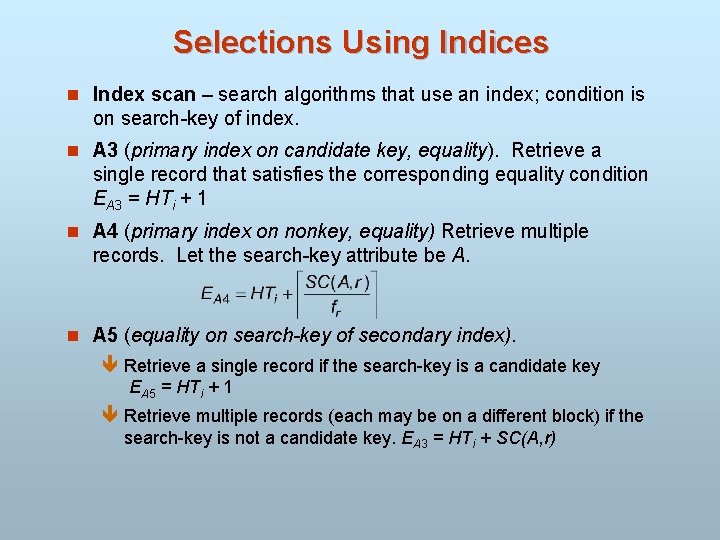 Selections Using Indices

Index scan – search algorithms that use an index; condition is on search-key of index.

A3 (primary index on candidate key, equality). Retrieve a single record that satisfies the corresponding equality condition $E_{A3} = HT_i + 1$

A4 (primary index on nonkey, equality) Retrieve multiple records. Let the search-key attribute be A.

$E_{A4} = HT_i + \left\lceil \frac{SC(A,r)}{f_r} \right\rceil$

A5 (equality on search-key of secondary index).

Retrieve a single record if the search-key is a candidate key $E_{A5} = HT_i + 1$

Retrieve multiple records (each may be on a different block) if the search-key is not a candidate key. $E_{A3} = HT_i + SC(A,r)$